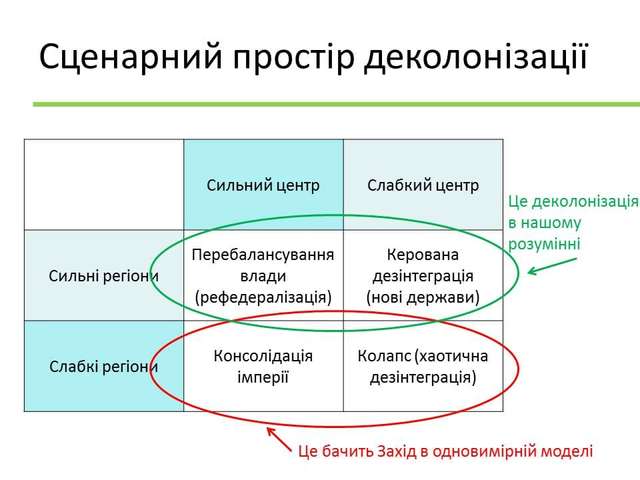 Сценарний простір деколонізації

| | Сильний центр | Слабкий центр |
|---|---|---|
| Сильні регіони | Перебалансування влади (рефедералізація) | Керована дезінтеграція (нові держави) |
| Слабкі регіони | Консолідація імперії | Колапс (хаотична дезінтеграція) |

Це деколонізація в нашому розумінні

Це бачить Захід в одновимірній моделі